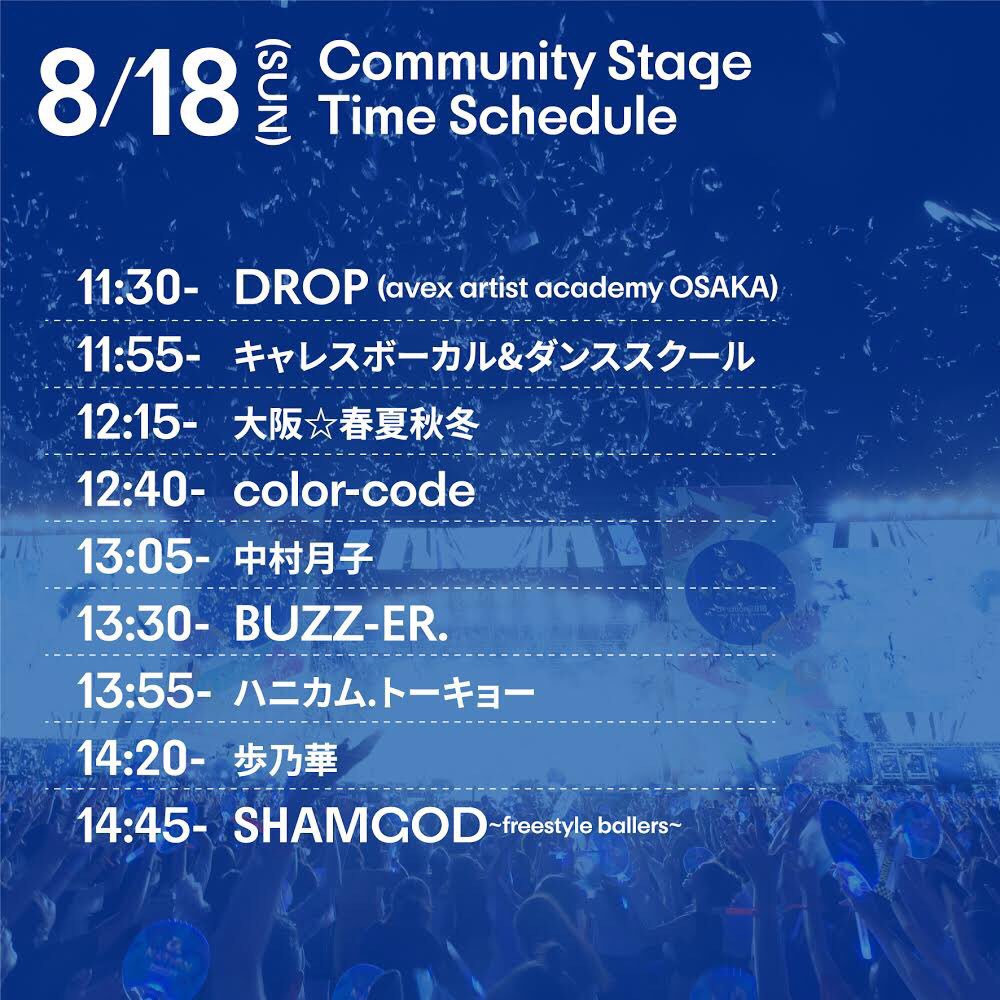 8/18 (SUN) Community Stage Time Schedule

11:30- DROP (avex artist academy OSAKA)

11:55- キャレスボーカル&ダンススクール

12:15- 大阪☆春夏秋冬

12:40- color-code

13:05- 中村月子

13:30- BUZZ-ER.

13:55- ハニカム.トーキョー

14:20- 歩乃華

14:45- SHAMGOD~freestyle ballers~